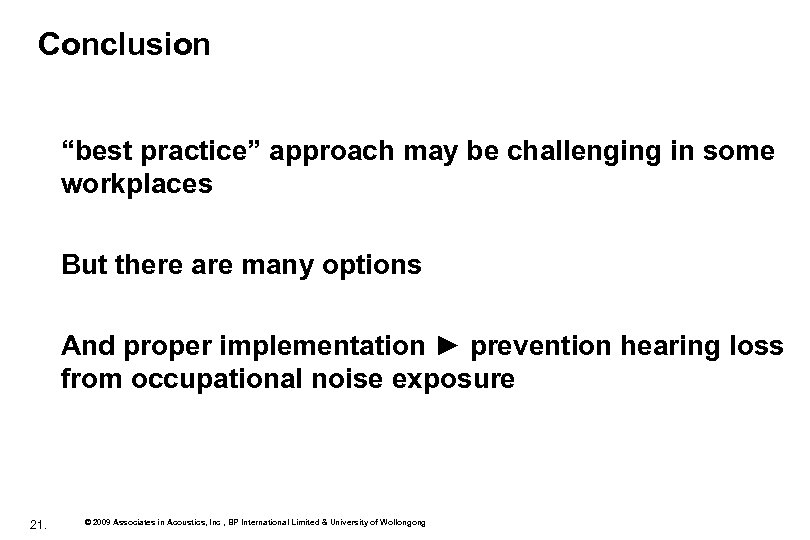 Conclusion

“best practice” approach may be challenging in some workplaces

But there are many options

And proper implementation ► prevention hearing loss from occupational noise exposure

21.

© 2009 Associates in Acoustics, Inc , BP International Limited & University of Wollongong